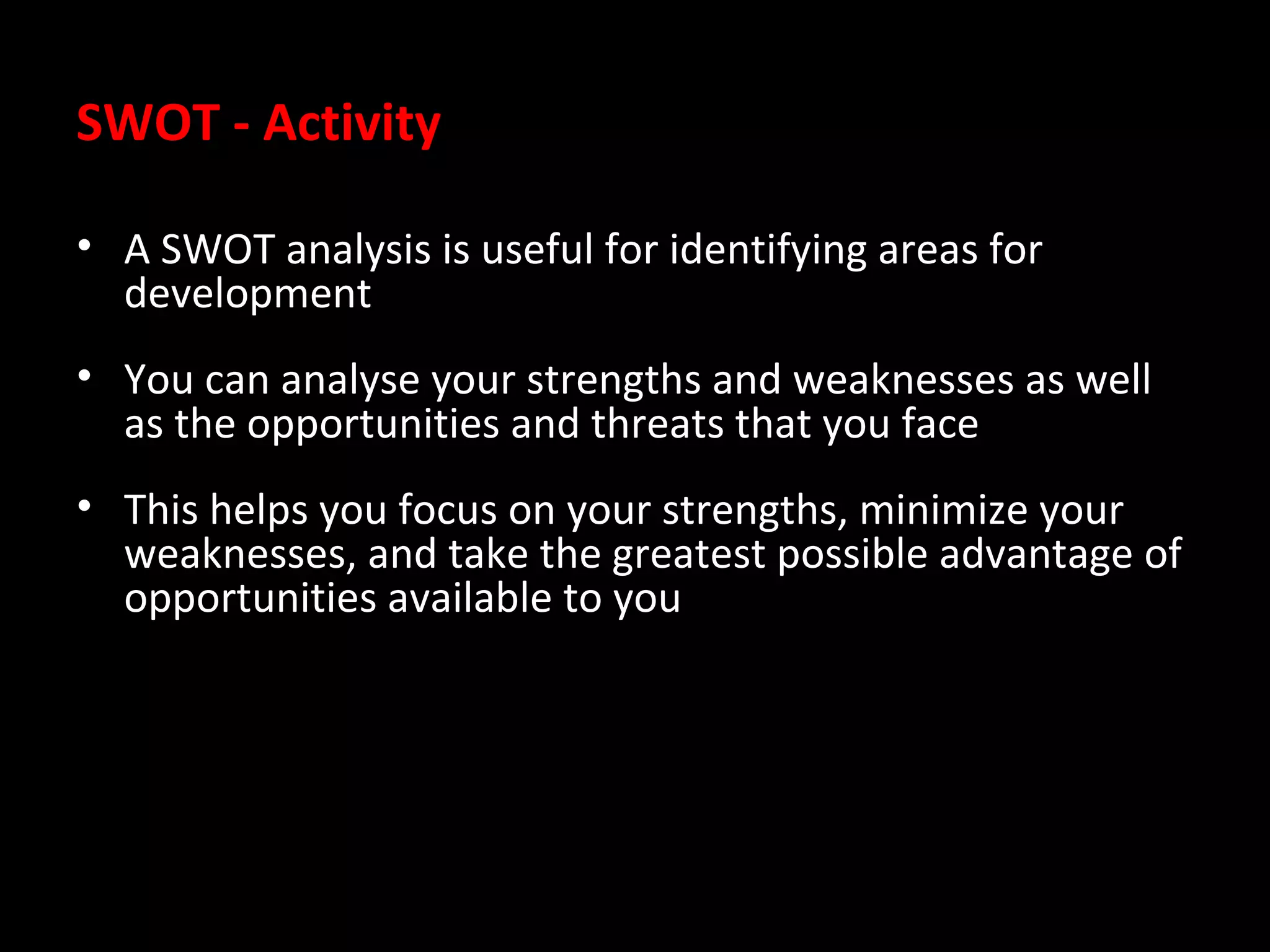 SWOT - Activity

• A SWOT analysis is useful for identifying areas for development

• You can analyse your strengths and weaknesses as well as the opportunities and threats that you face

• This helps you focus on your strengths, minimize your weaknesses, and take the greatest possible advantage of opportunities available to you